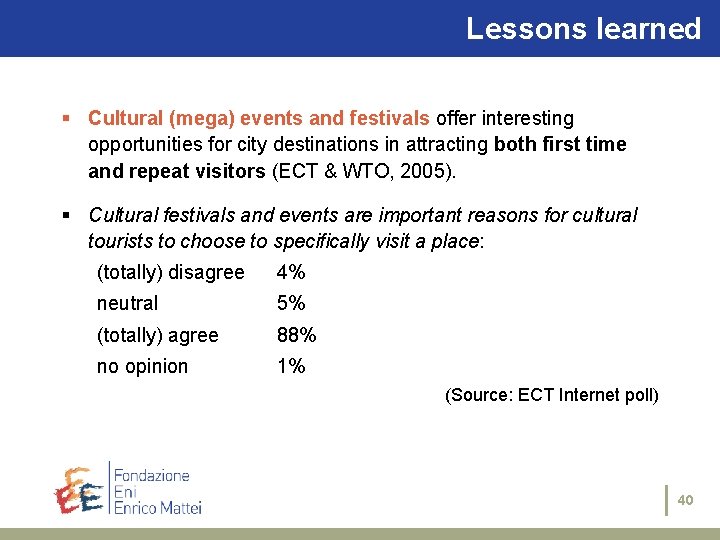 Lessons learned

▪ Cultural (mega) events and festivals offer interesting opportunities for city destinations in attracting both first time and repeat visitors (ECT & WTO, 2005).

▪ Cultural festivals and events are important reasons for cultural tourists to choose to specifically visit a place:

| | |
|---|---|
| (totally) disagree | 4% |
| neutral | 5% |
| (totally) agree | 88% |
| no opinion | 1% |

(Source: ECT Internet poll)

Fondazione
Eni
Enrico Mattei

40